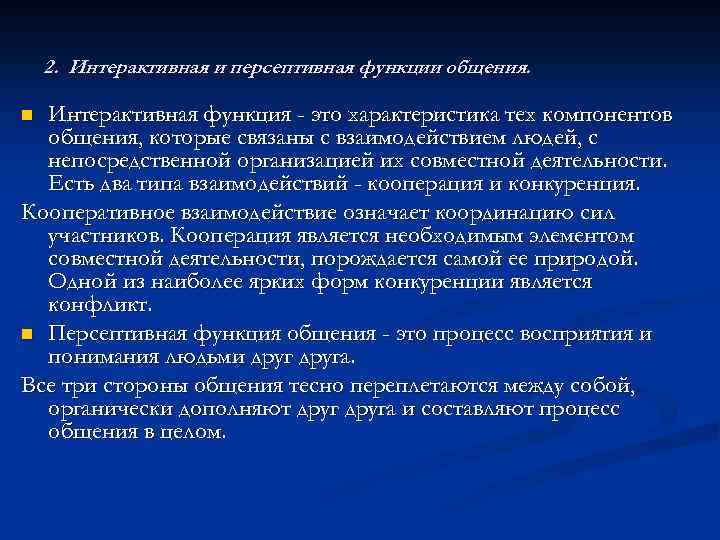 2. Интерактивная и персептивная функции общения.

Интерактивная функция - это характеристика тех компонентов общения, которые связаны с взаимодействием людей, с непосредственной организацией их совместной деятельности. Есть два типа взаимодействий - кооперация и конкуренция.

Кооперативное взаимодействие означает координацию сил участников. Кооперация является необходимым элементом совместной деятельности, порождается самой ее природой. Одной из наиболее ярких форм конкуренции является конфликт.

Персептивная функция общения - это процесс восприятия и понимания людьми друг друга.

Все три стороны общения тесно переплетаются между собой, органически дополняют друг друга и составляют процесс общения в целом.